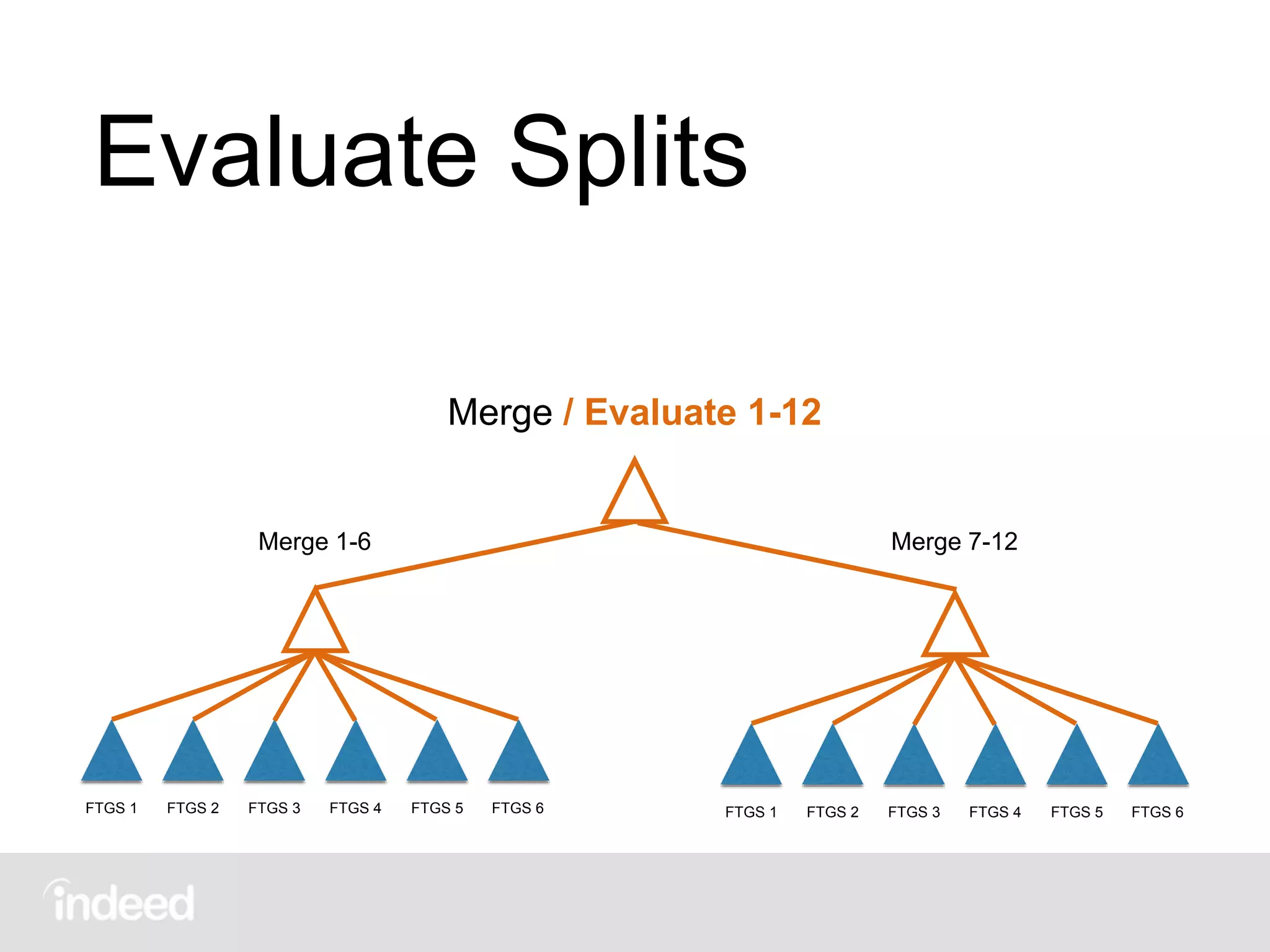 Evaluate Splits

Merge / Evaluate 1-12

Merge 1-6

Merge 7-12

FTGS 1 FTGS 2 FTGS 3 FTGS 4 FTGS 5 FTGS 6

FTGS 1 FTGS 2 FTGS 3 FTGS 4 FTGS 5 FTGS 6

indeed